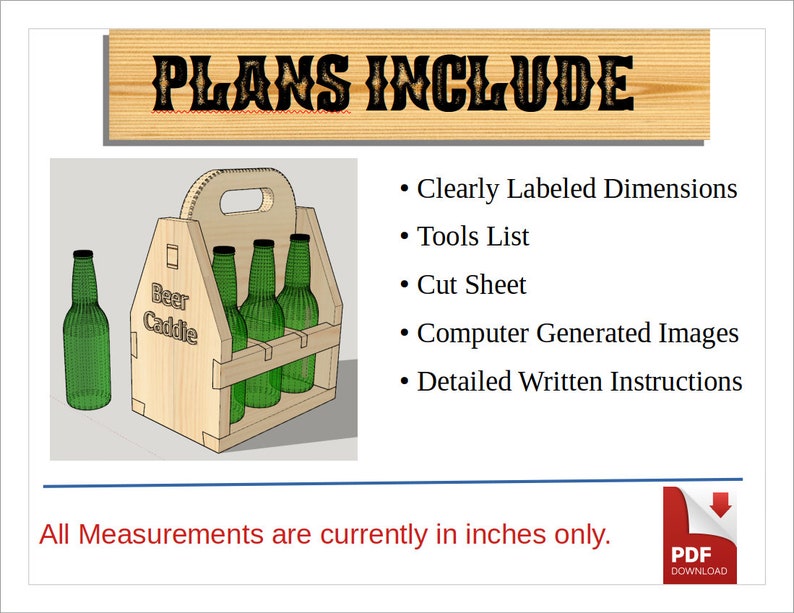 PLANS INCLUDE

Beer Caddie

• Clearly Labeled Dimensions
• Tools List
• Cut Sheet
• Computer Generated Images
• Detailed Written Instructions

All Measurements are currently in inches only.

PDF
DOWNLOAD